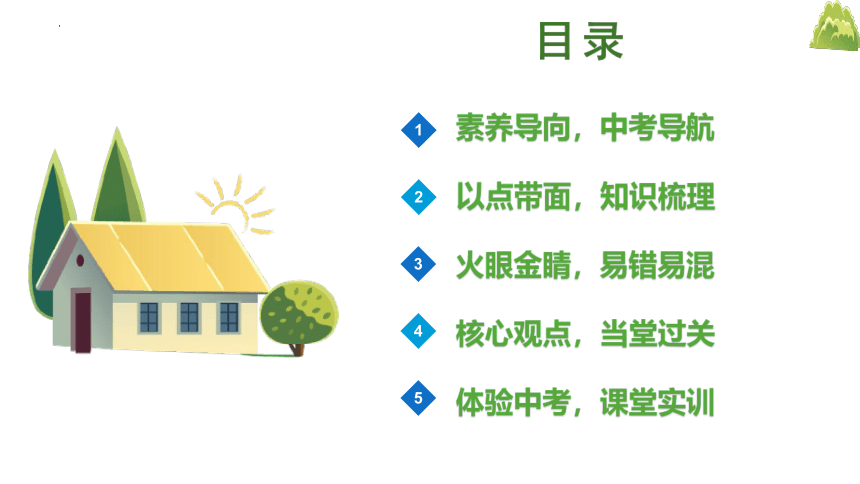 目录

1 素养导向，中考导航

2 以点带面，知识梳理

3 火眼金睛，易错易混

4 核心观点，当堂过关

5 体验中考，课堂实训